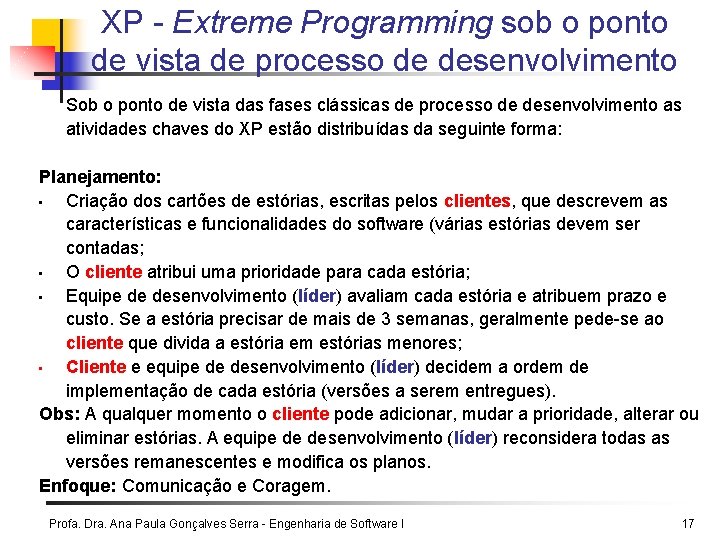 XP - Extreme Programming sob o ponto de vista de processo de desenvolvimento

Sob o ponto de vista das fases clássicas de processo de desenvolvimento as atividades chaves do XP estão distribuídas da seguinte forma:

Planejamento:
▪ Criação dos cartões de estórias, escritas pelos clientes, que descrevem as características e funcionalidades do software (várias estórias devem ser contadas;
▪ O cliente atribui uma prioridade para cada estória;
▪ Equipe de desenvolvimento (líder) avaliam cada estória e atribuem prazo e custo. Se a estória precisar de mais de 3 semanas, geralmente pede-se ao cliente que divida a estória em estórias menores;
▪ Cliente e equipe de desenvolvimento (líder) decidem a ordem de implementação de cada estória (versões a serem entregues).
Obs: A qualquer momento o cliente pode adicionar, mudar a prioridade, alterar ou eliminar estórias. A equipe de desenvolvimento (líder) reconsidera todas as versões remanescentes e modifica os planos.
Enfoque: Comunicação e Coragem.

Profa. Dra. Ana Paula Gonçalves Serra - Engenharia de Software I
17